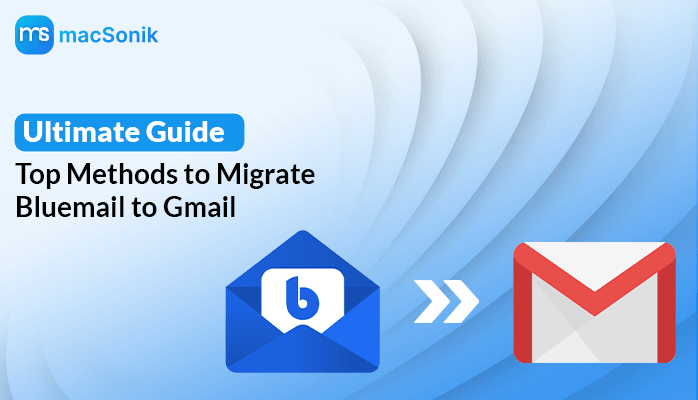 ms macSonik

Ultimate Guide

Top Methods to Migrate Bluemail to Gmail

b